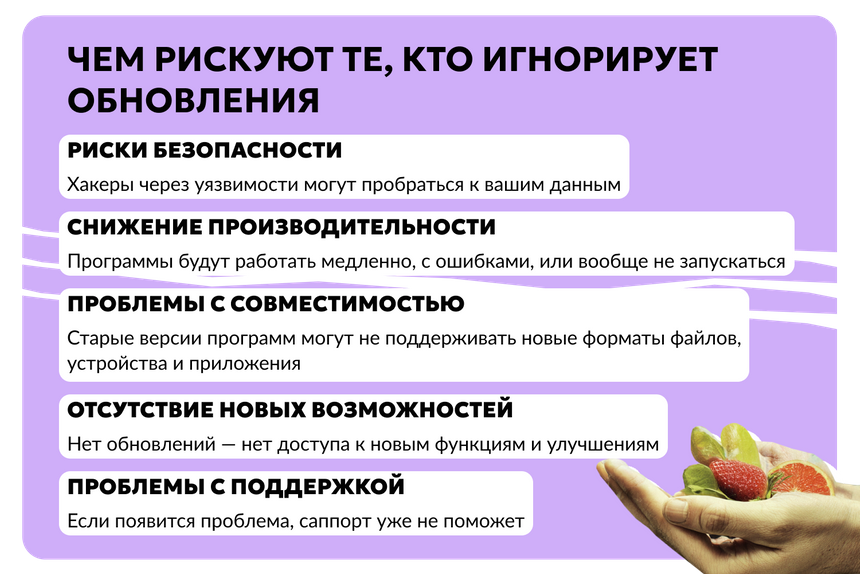 ЧЕМ РИСКУЮТ ТЕ, КТО ИГНОРИРУЕТ ОБНОВЛЕНИЯ

РИСКИ БЕЗОПАСНОСТИ

Хакеры через уязвимости могут пробраться к вашим данным

СНИЖЕНИЕ ПРОИЗВОДИТЕЛЬНОСТИ

Программы будут работать медленно, с ошибками, или вообще не запускаться

ПРОБЛЕМЫ С СОВМЕСТИМОСТЬЮ

Старые версии программ могут не поддерживать новые форматы файлов, устройства и приложения

ОТСУТСТВИЕ НОВЫХ ВОЗМОЖНОСТЕЙ

Нет обновлений — нет доступа к новым функциям и улучшениям

ПРОБЛЕМЫ С ПОДДЕРЖКОЙ

Если появится проблема, саппорт уже не поможет